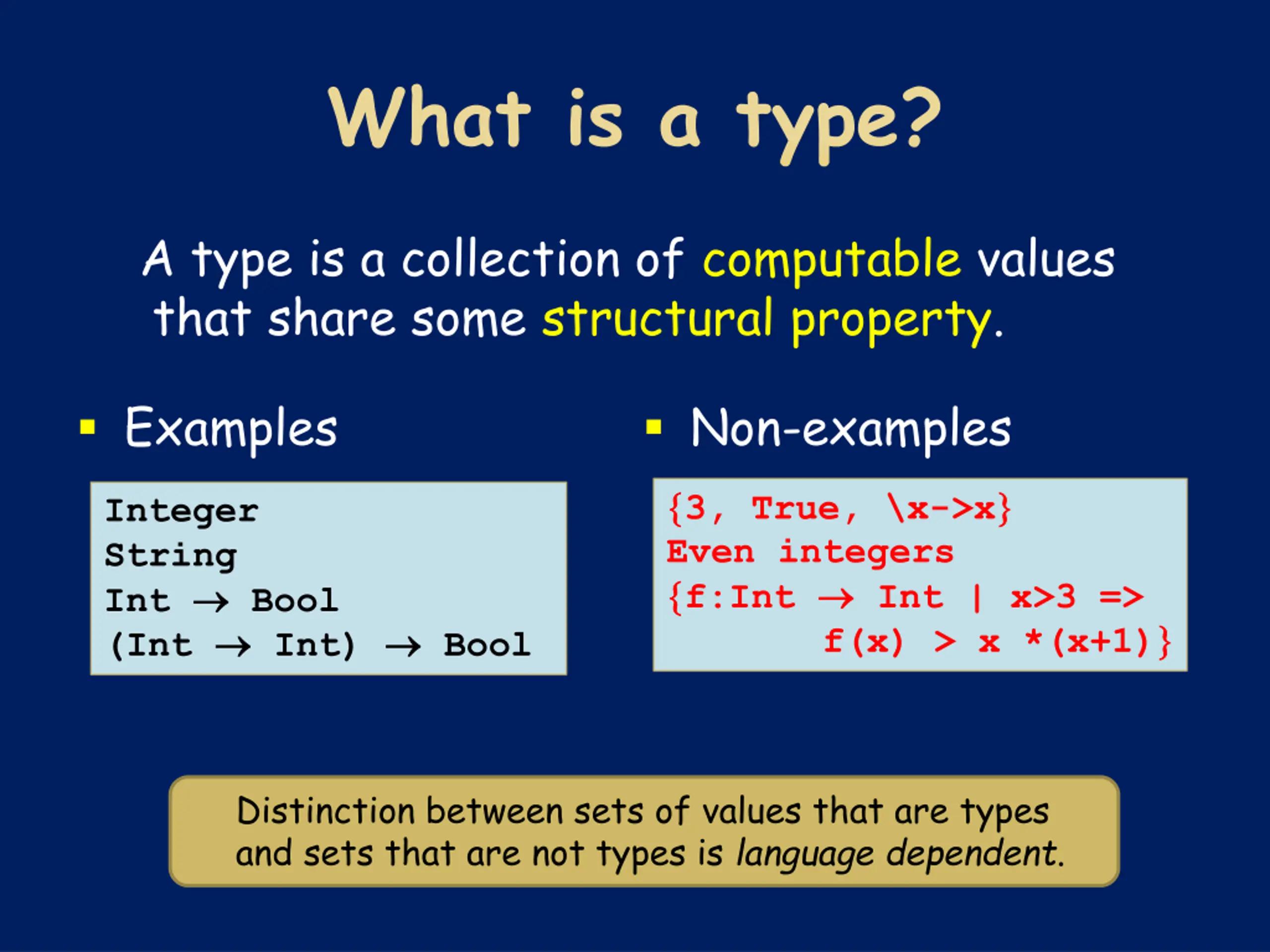 What is a type?

A type is a collection of computable values that share some structural property.

▪ Examples

Integer
String
Int → Bool
(Int → Int) → Bool

▪ Non-examples

{3, True, \x->x}
Even integers
{f:Int → Int | x>3 => f(x) > x *(x+1)}

Distinction between sets of values that are types and sets that are not types is language dependent.